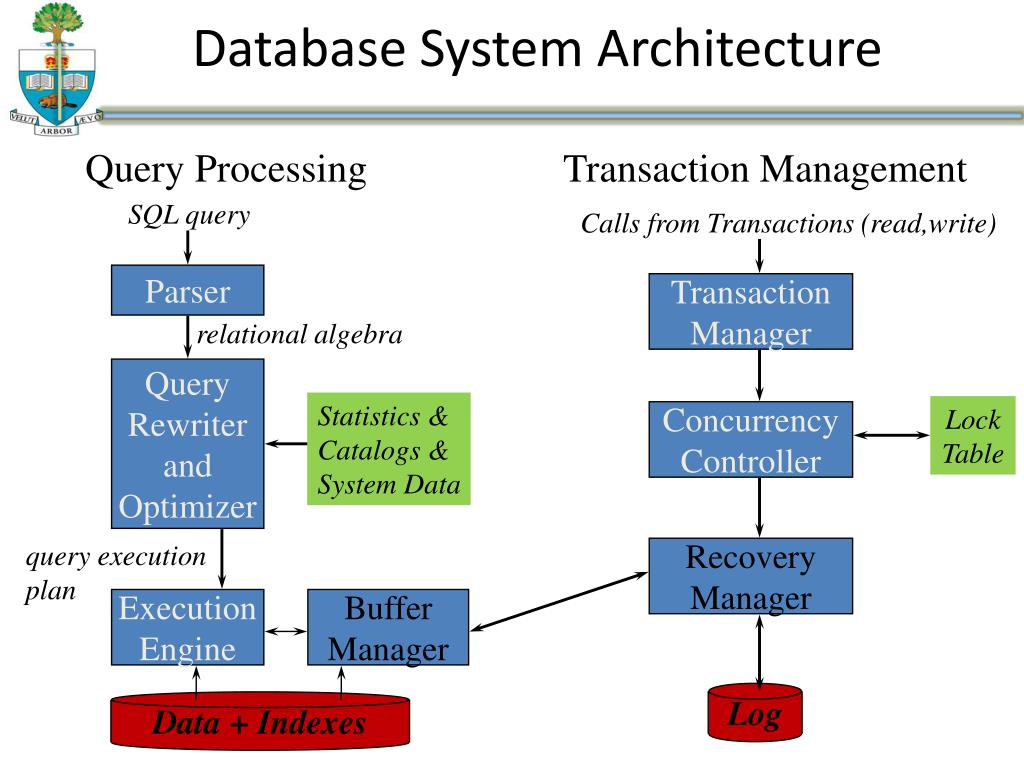 VELUT ARBOR ÆVO

Database System Architecture

Query Processing

SQL query

Parser

relational algebra

Query Rewriter and Optimizer

Statistics & Catalogs & System Data

query execution plan

Execution Engine

Buffer Manager

Data + Indexes

Transaction Management

Calls from Transactions (read,write)

Transaction Manager

Concurrency Controller

Lock Table

Recovery Manager

Log